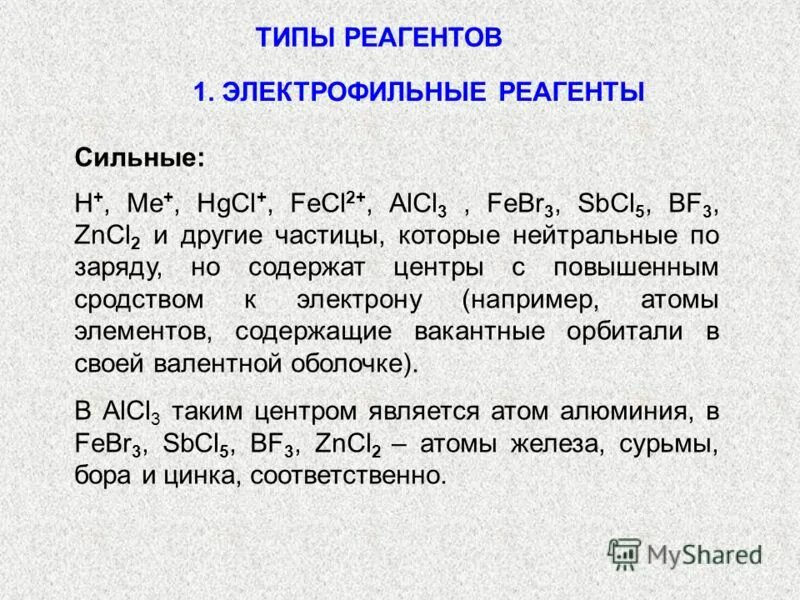 ТИПЫ РЕАГЕНТОВ

1. ЭЛЕКТРОФИЛЬНЫЕ РЕАГЕНТЫ

Сильные:

$H^+$, $Me^+$, $HgCl^+$, $FeCl^{2+}$, $AlCl_3$ , $FeBr_3$, $SbCl_5$, $BF_3$, $ZnCl_2$ и другие частицы, которые нейтральные по заряду, но содержат центры с повышенным сродством к электрону (например, атомы элементов, содержащие вакантные орбитали в своей валентной оболочке).

В $AlCl_3$ таким центром является атом алюминия, в $FeBr_3$, $SbCl_5$, $BF_3$, $ZnCl_2$ – атомы железа, сурьмы, бора и цинка, соответственно.

MyShared